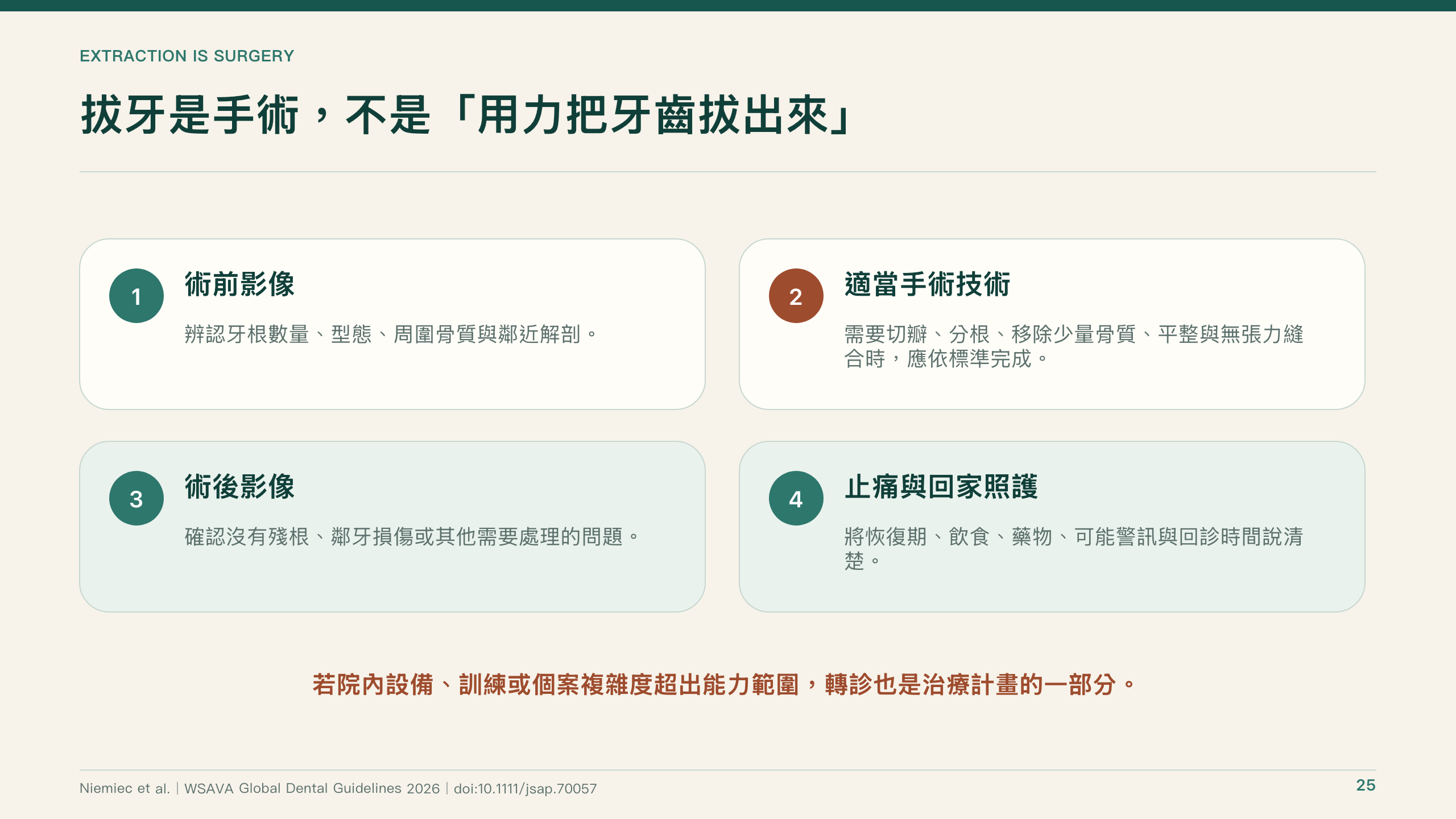 EXTRACTION IS SURGERY

拔牙是手術，不是「用力把牙齒拔出來」

1
術前影像
辨認牙根數量、型態、周圍骨質與鄰近解剖。

2
適當手術技術
需要切瓣、分根、移除少量骨質、平整與無張力縫合時，應依標準完成。

3
術後影像
確認沒有殘根、鄰牙損傷或其他需要處理的問題。

4
止痛與回家照護
將恢復期、飲食、藥物、可能警訊與回診時間說清楚。

若院內設備、訓練或個案複雜度超出能力範圍，轉診也是治療計畫的一部分。

Niemiec et al. | WSAVA Global Dental Guidelines 2026 | doi:10.1111/jsap.70057

25